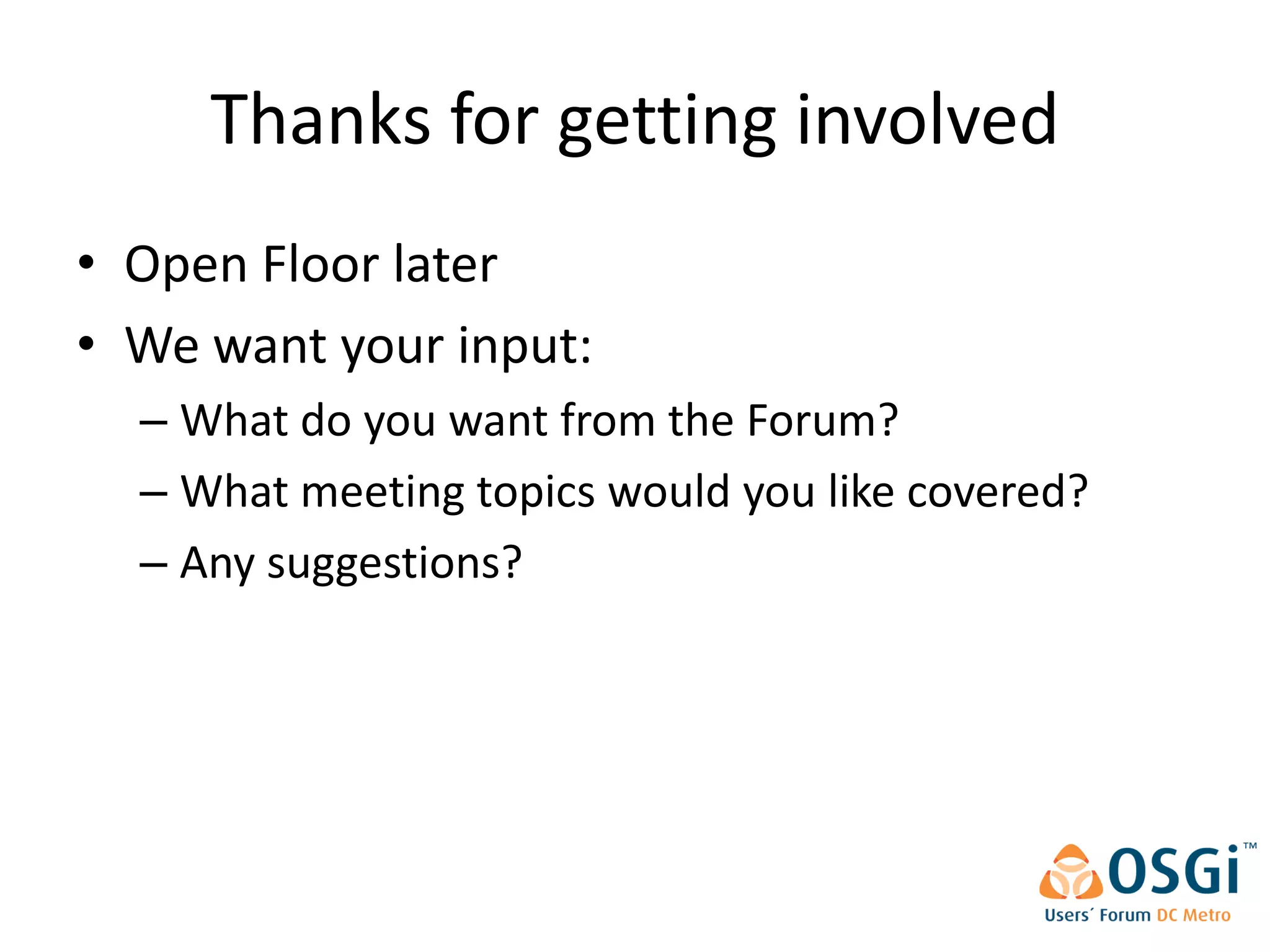 Thanks for getting involved

• Open Floor later
• We want your input:
 – What do you want from the Forum?
 – What meeting topics would you like covered?
 – Any suggestions?

OSGi™
Users´ Forum DC Metro